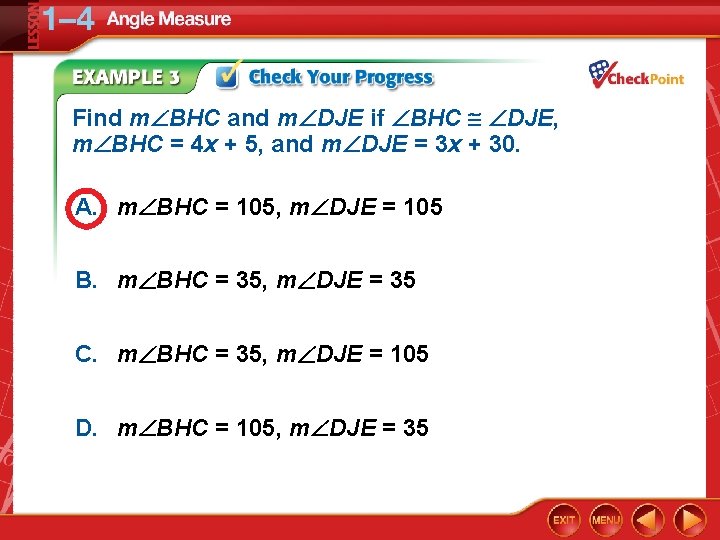 LESSON 1–4 Angle Measure

EXAMPLE 3 Check Your Progress

CheckPoint

Find $m\angle BHC$ and $m\angle DJE$ if $\angle BHC \cong \angle DJE$, $m\angle BHC = 4x + 5$, and $m\angle DJE = 3x + 30$.

A. $m\angle BHC = 105$, $m\angle DJE = 105$

B. $m\angle BHC = 35$, $m\angle DJE = 35$

C. $m\angle BHC = 35$, $m\angle DJE = 105$

D. $m\angle BHC = 105$, $m\angle DJE = 35$

EXIT MENU